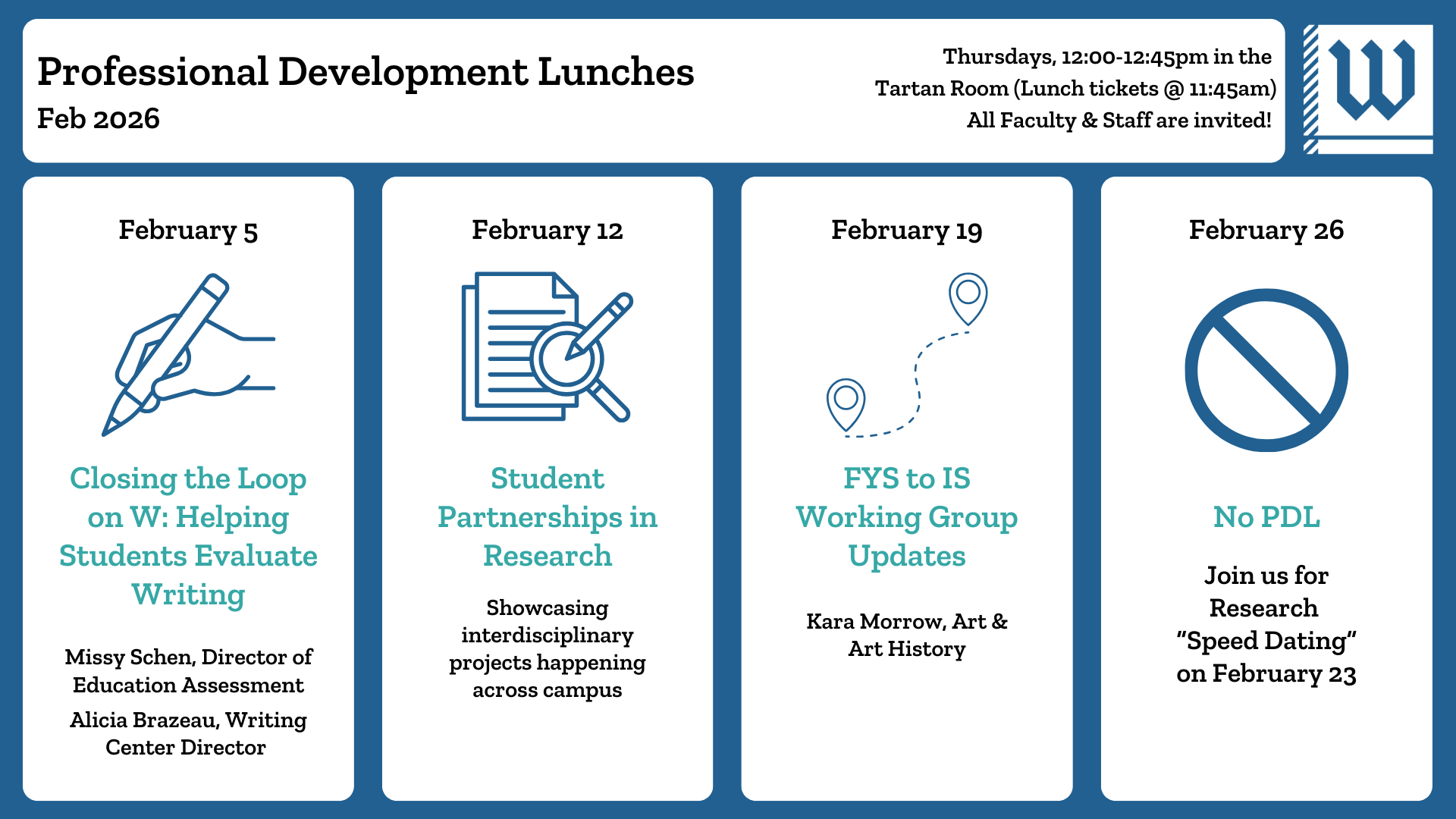 Professional Development Lunches
Feb 2026

Thursdays, 12:00-12:45pm in the Tartan Room (Lunch tickets @ 11:45am)
All Faculty & Staff are invited!

W

February 5

Closing the Loop on W: Helping Students Evaluate Writing

Missy Schen, Director of Education Assessment

Alicia Brazeau, Writing Center Director

February 12

Student Partnerships in Research

Showcasing interdisciplinary projects happening across campus

February 19

FYS to IS Working Group Updates

Kara Morrow, Art & Art History

February 26

No PDL

Join us for Research "Speed Dating" on February 23